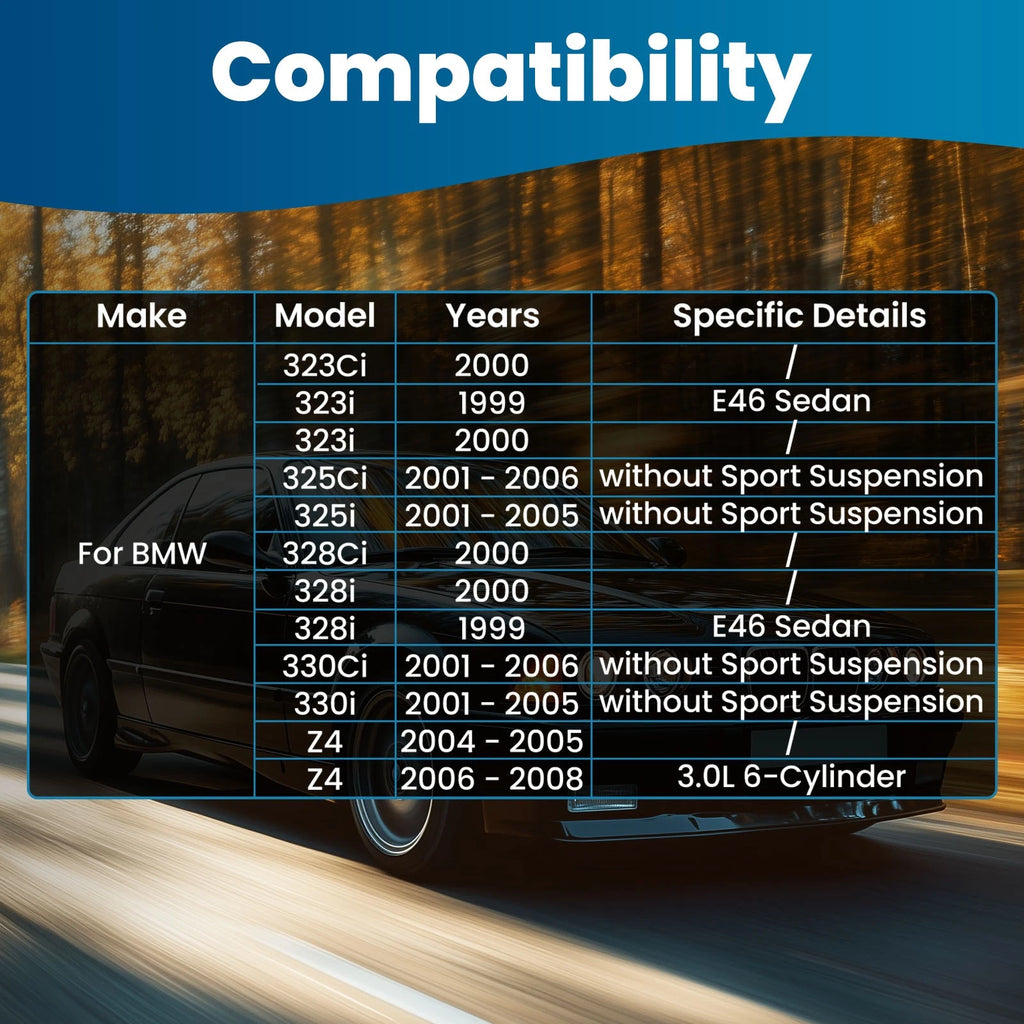 Compatibility

| Make | Model | Years | Specific Details |
|---|---|---|---|
| For BMW | 323Ci | 2000 | / |
| | 323i | 1999 | E46 Sedan |
| | 323i | 2000 | / |
| | 325Ci | 2001 - 2006 | without Sport Suspension |
| | 325i | 2001 - 2005 | without Sport Suspension |
| | 328Ci | 2000 | / |
| | 328i | 2000 | / |
| | 328i | 1999 | E46 Sedan |
| | 330Ci | 2001 - 2006 | without Sport Suspension |
| | 330i | 2001 - 2005 | without Sport Suspension |
| | Z4 | 2004 - 2005 | / |
| | Z4 | 2006 - 2008 | 3.0L 6-Cylinder |